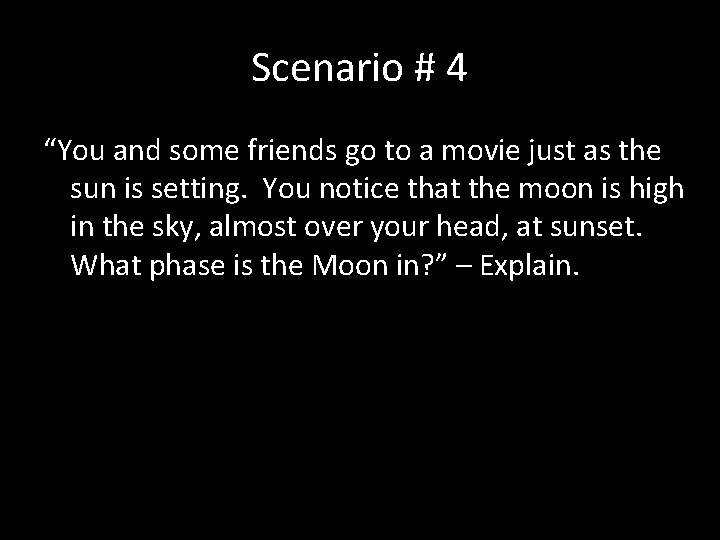 Scenario # 4

“You and some friends go to a movie just as the sun is setting. You notice that the moon is high in the sky, almost over your head, at sunset. What phase is the Moon in?” – Explain.